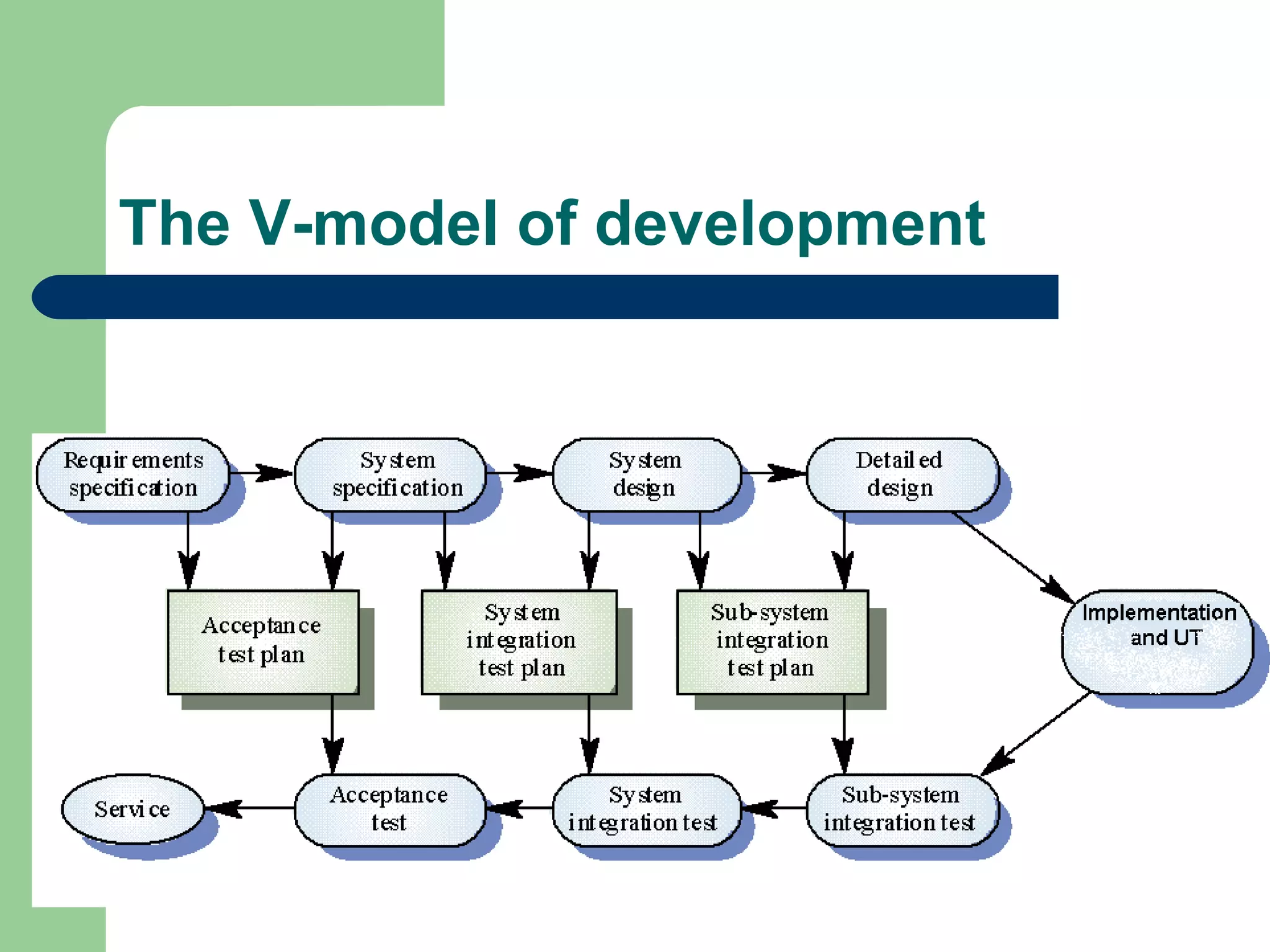 The V-model of development

Requirements specification

System specification

System design

Detailed design

Acceptance test plan

System integration test plan

Sub-system integration test plan

Implementation and UT

Service

Acceptance test

System integration test

Sub-system integration test